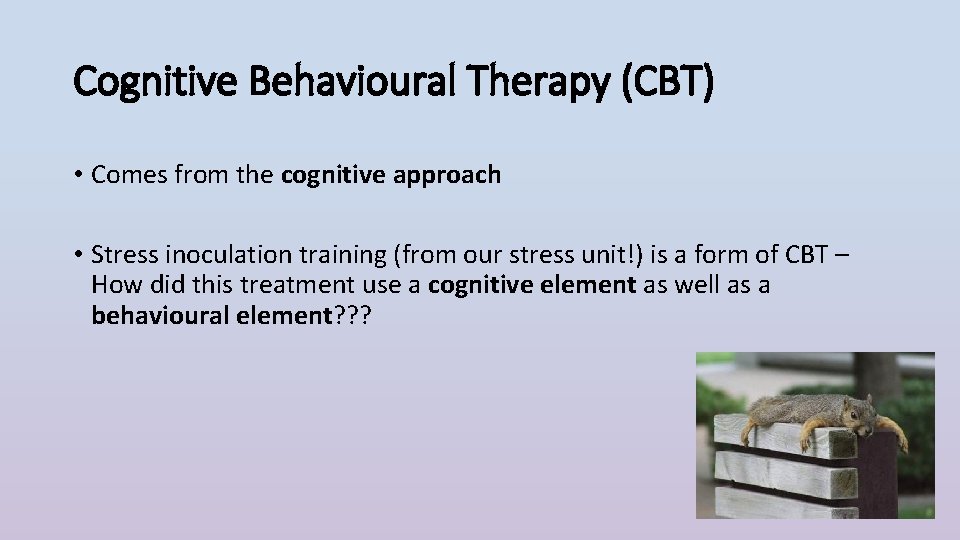 Cognitive Behavioural Therapy (CBT)

• Comes from the cognitive approach

• Stress inoculation training (from our stress unit!) is a form of CBT – How did this treatment use a cognitive element as well as a behavioural element???